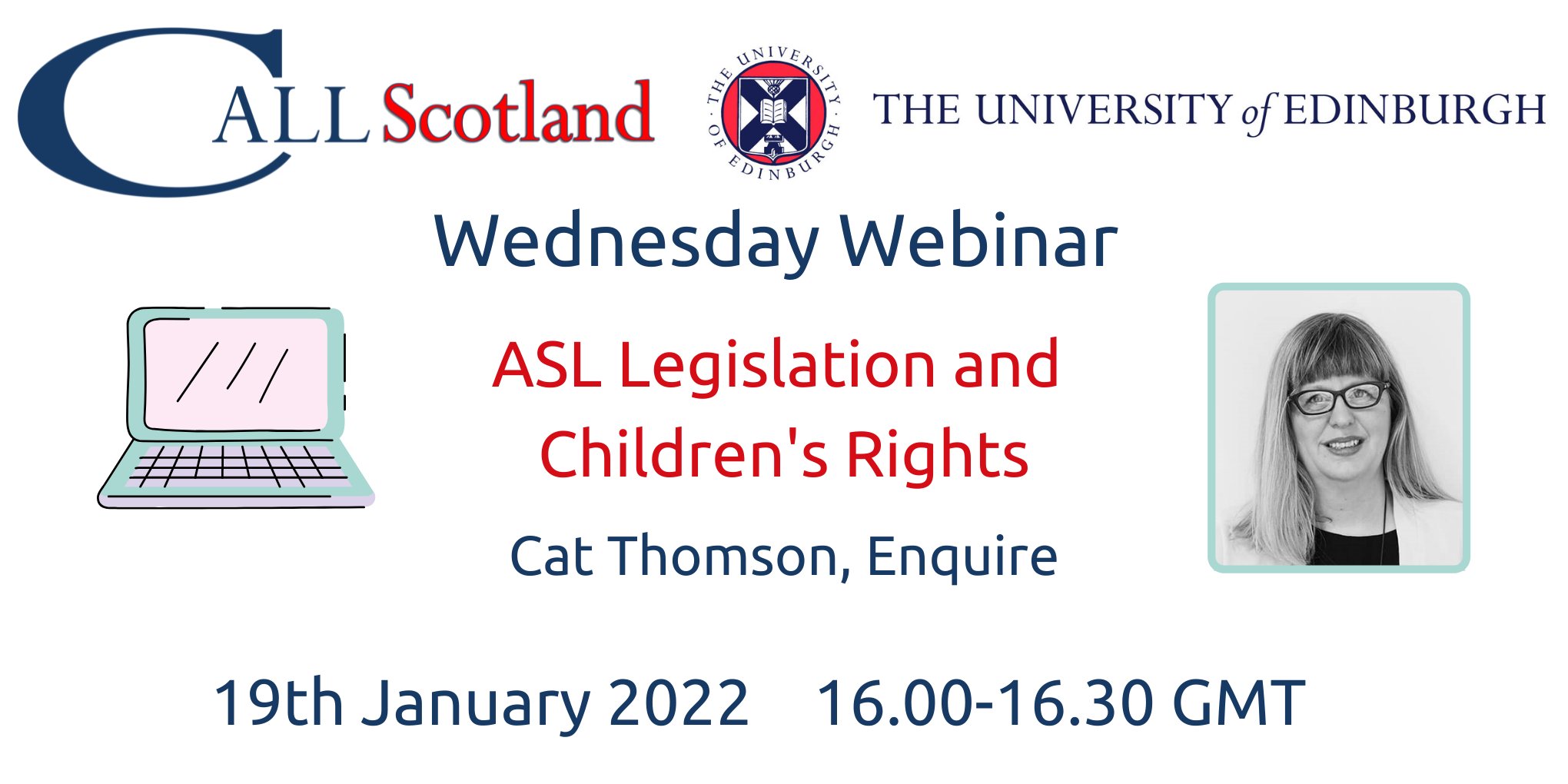 CALL Scotland

THE UNIVERSITY OF EDINBURGH

THE UNIVERSITY of EDINBURGH

Wednesday Webinar

ASL Legislation and Children's Rights

Cat Thomson, Enquire

19th January 2022 16.00-16.30 GMT